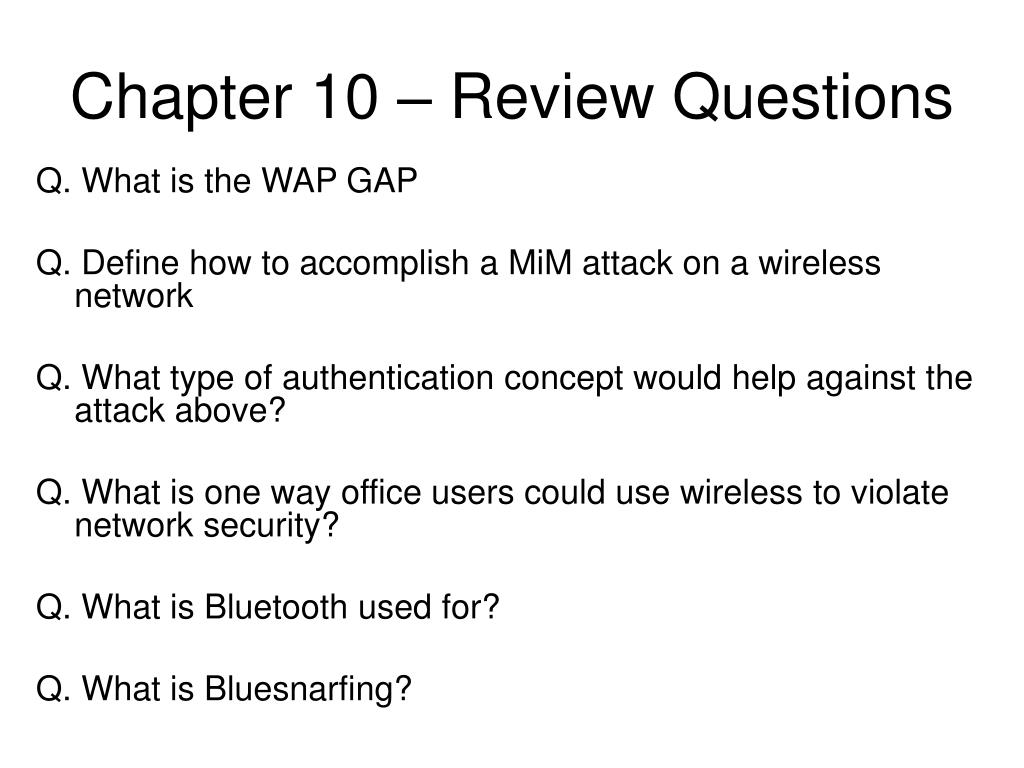 Chapter 10 – Review Questions

Q. What is the WAP GAP

Q. Define how to accomplish a MiM attack on a wireless network

Q. What type of authentication concept would help against the attack above?

Q. What is one way office users could use wireless to violate network security?

Q. What is Bluetooth used for?

Q. What is Bluesnarfing?